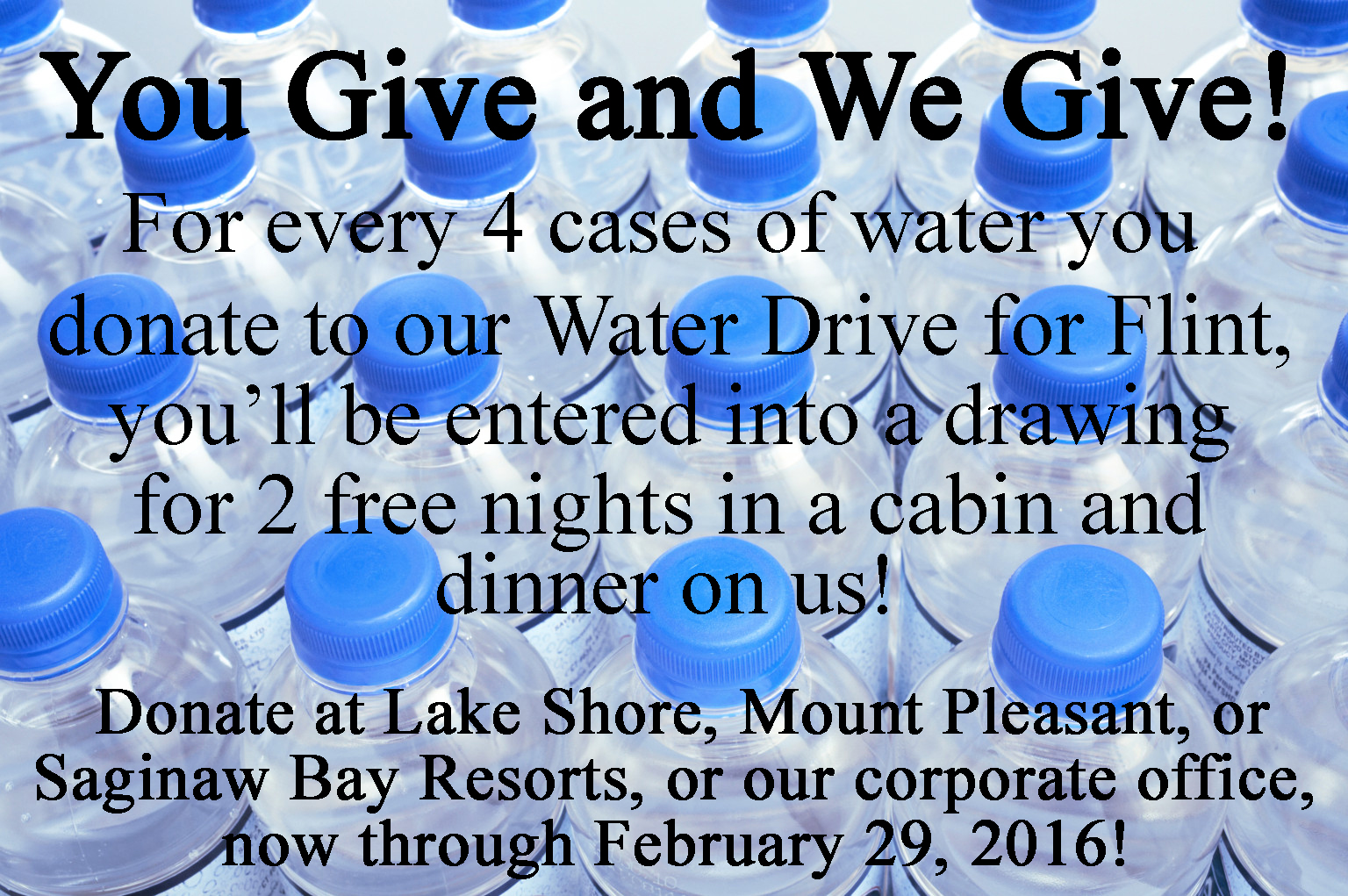 You Give and We Give!

For every 4 cases of water you donate to our Water Drive for Flint, you’ll be entered into a drawing for 2 free nights in a cabin and dinner on us!

Donate at Lake Shore, Mount Pleasant, or Saginaw Bay Resorts, or our corporate office, now through February 29, 2016!